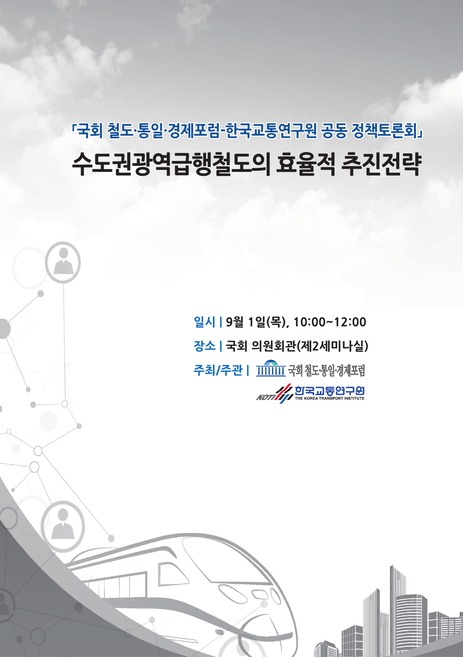 「국회 철도·통일·경제포럼-한국교통연구원 공동 정책토론회」

수도권광역급행철도의 효율적 추진전략

일시 | 9월 1일(목), 10:00~12:00

장소 | 국회 의원회관(제2세미나실)

주최/주관 | 국회 철도·통일·경제포럼

KOTI 한국교통연구원 THE KOREA TRANSPORT INSTITUTE